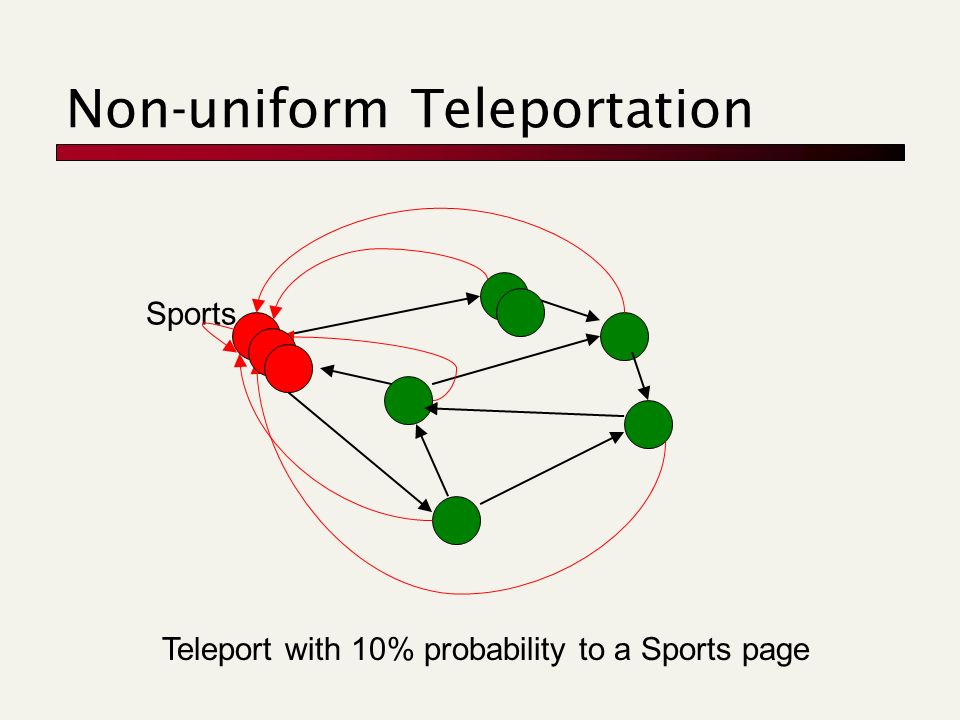 Non-uniform Teleportation

Sports

Teleport with 10% probability to a Sports page